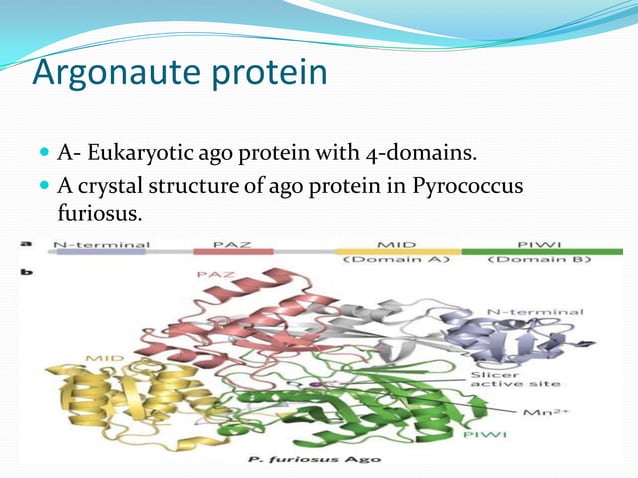 Argonaute protein

A- Eukaryotic ago protein with 4-domains.

A crystal structure of ago protein in Pyrococcus furiosus.

a

N-terminal

PAZ

MID
(Domain A)

PIWI
(Domain B)

b

PAZ

N-terminal

MID

Slicer active site

$Mn^{2+}$

PIWI

P. furiosus Ago